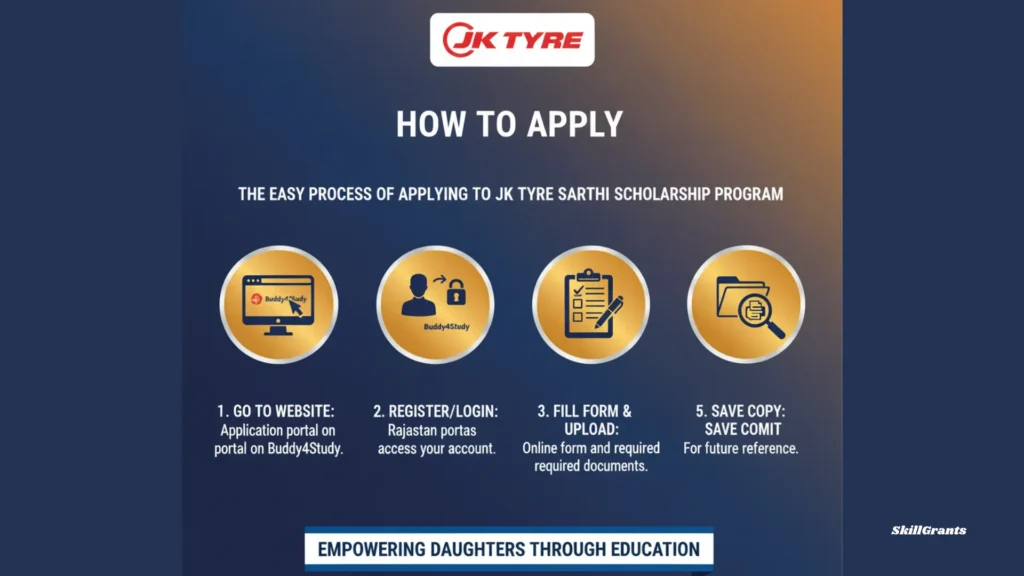 JK TYRE

HOW TO APPLY

THE EASY PROCESS OF APPLYING TO JK TYRE SARTHI SCHOLARSHIP PROGRAM

Buddy4Study

Buddy4Study

1. GO TO WEBSITE:
Application portal on portal on Buddy4Study.

2. REGISTER/LOGIN:
Rajastan portas access your account.

3. FILL FORM & UPLOAD:
Online form and required required documents.

5. SAVE COPY: SAVE COMIT
For future reference.

EMPOWERING DAUGHTERS THROUGH EDUCATION

SkillGrants